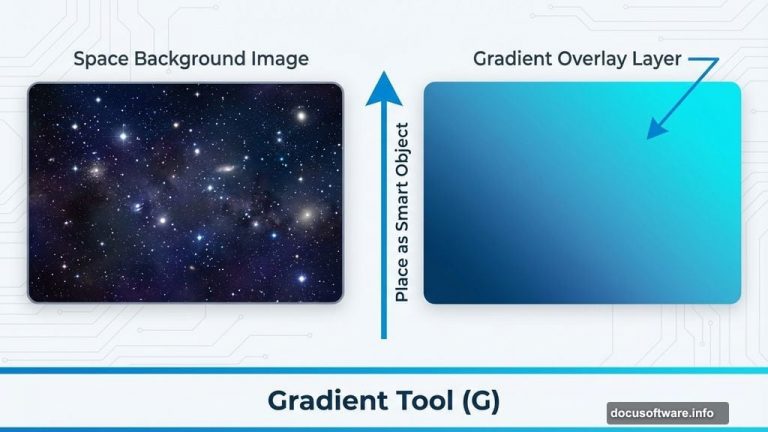 Space Background Image

Place as Smart Object

Gradient Overlay Layer

Gradient Tool (G)

docusoftware.info